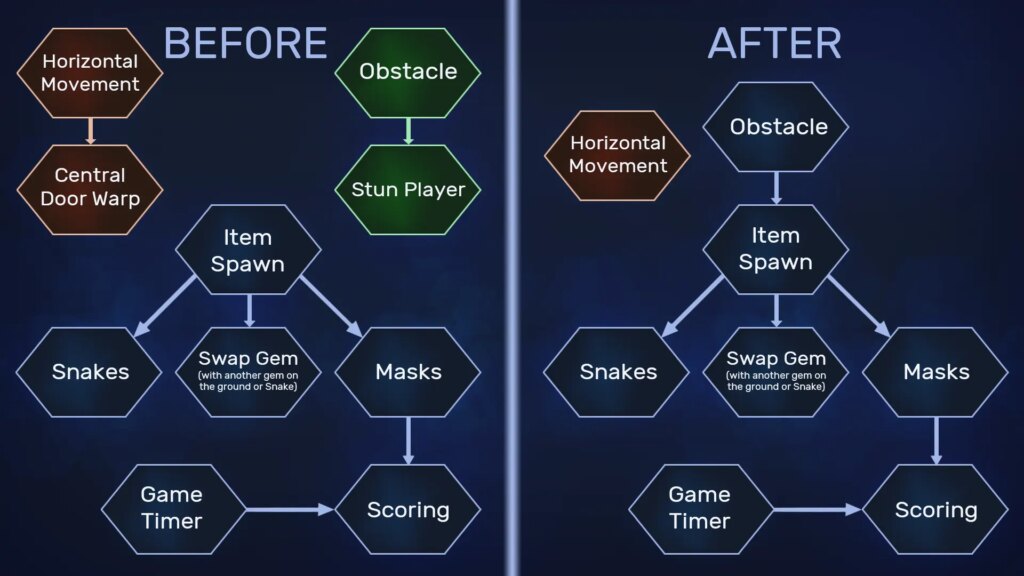 BEFORE

Horizontal Movement

Central Door Warp

Obstacle

Stun Player

Item Spawn

Snakes

Swap Gem (with another gem on the ground or Snake)

Masks

Game Timer

Scoring

AFTER

Horizontal Movement

Obstacle

Item Spawn

Snakes

Swap Gem (with another gem on the ground or Snake)

Masks

Game Timer

Scoring